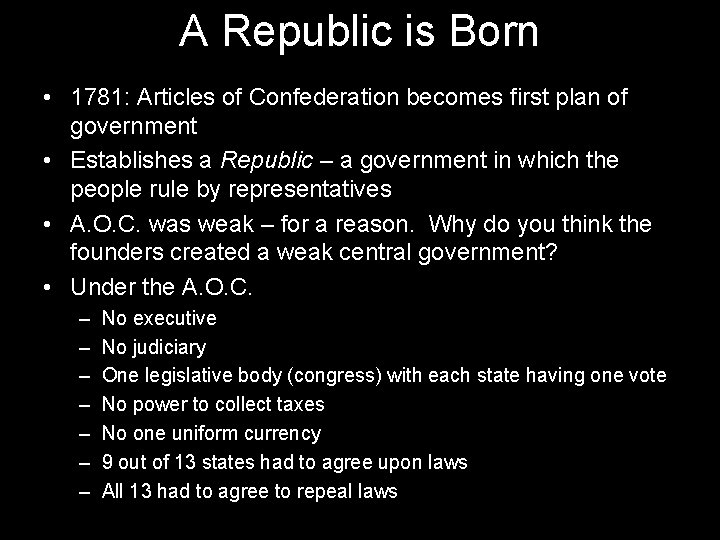 A Republic is Born

• 1781: Articles of Confederation becomes first plan of government

• Establishes a Republic – a government in which the people rule by representatives

• A.O.C. was weak – for a reason. Why do you think the founders created a weak central government?

• Under the A.O.C.
– No executive
– No judiciary
– One legislative body (congress) with each state having one vote
– No power to collect taxes
– No one uniform currency
– 9 out of 13 states had to agree upon laws
– All 13 had to agree to repeal laws